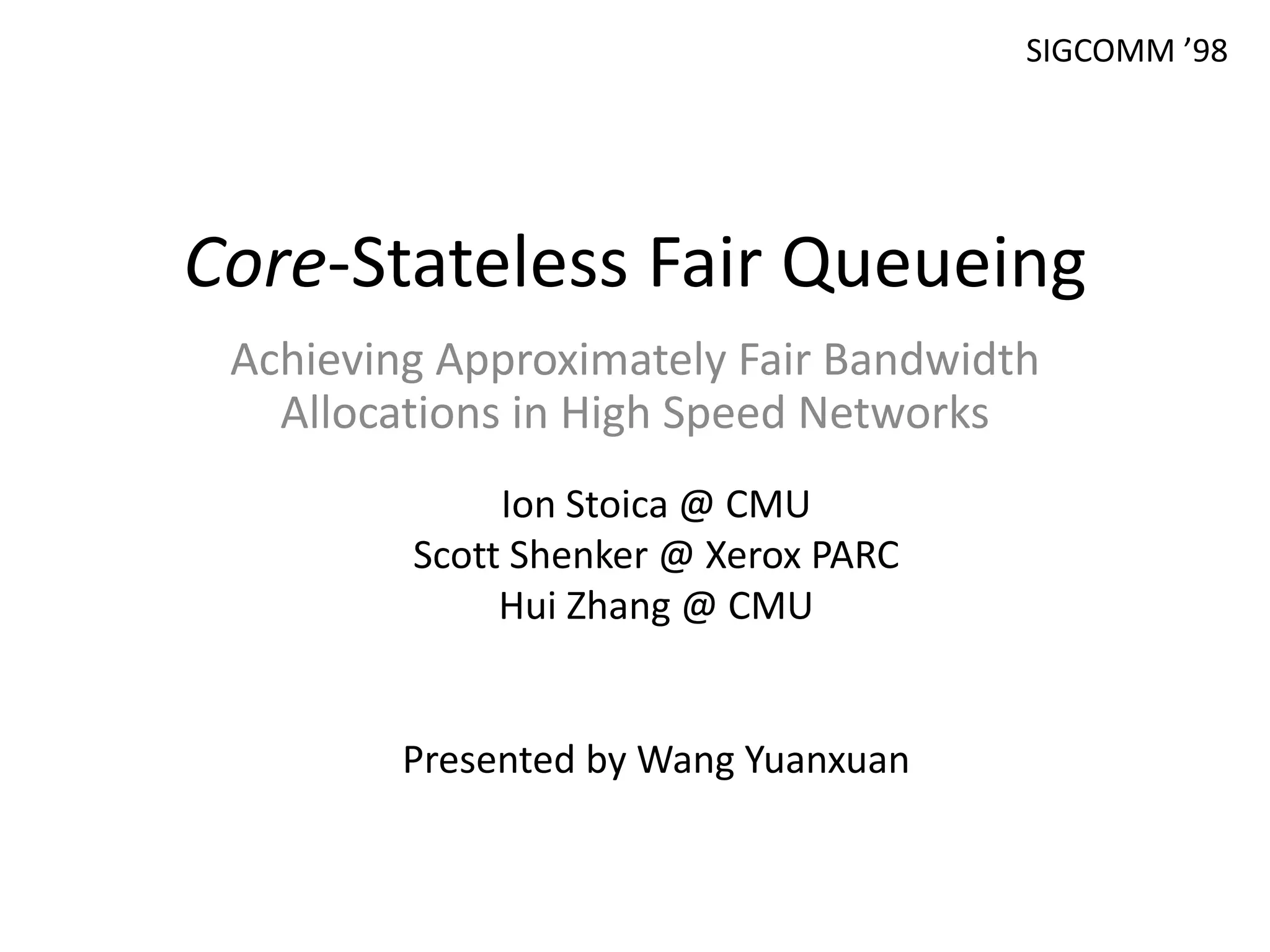 SIGCOMM ’98

Core-Stateless Fair Queueing

Achieving Approximately Fair Bandwidth Allocations in High Speed Networks

Ion Stoica @ CMU
Scott Shenker @ Xerox PARC
Hui Zhang @ CMU

Presented by Wang Yuanxuan